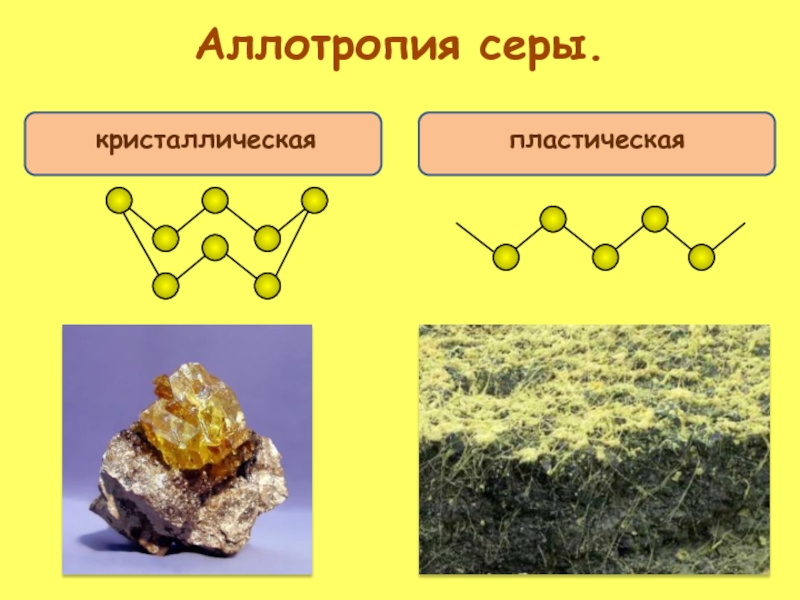 Аллотропия серы.

кристаллическая

пластическая